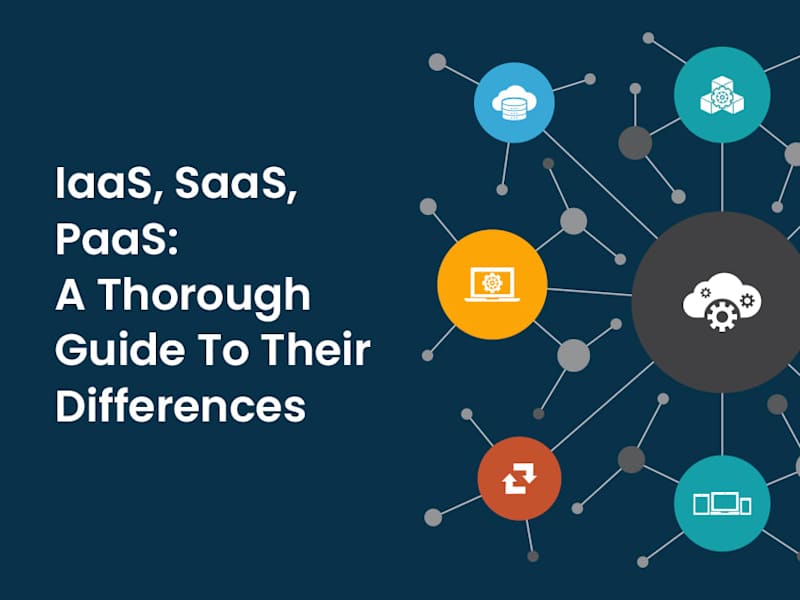 IaaS, SaaS, PaaS: A Thorough Guide To Their Differences